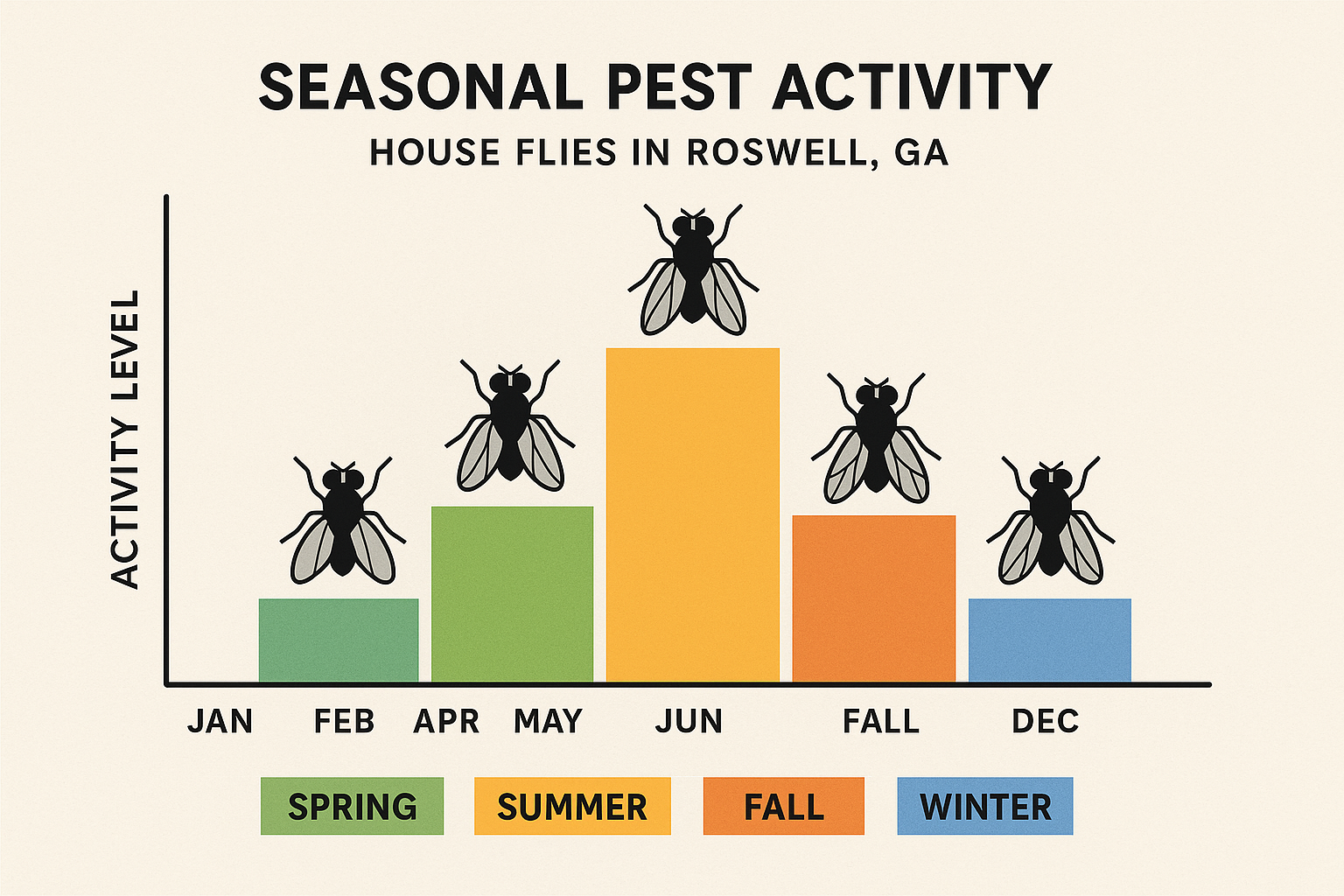 SEASONAL PEST ACTIVITY
HOUSE FLIES IN ROSWELL, GA

ACTIVITY LEVEL

JAN FEB APR MAY JUN FALL DEC

SPRING SUMMER FALL WINTER